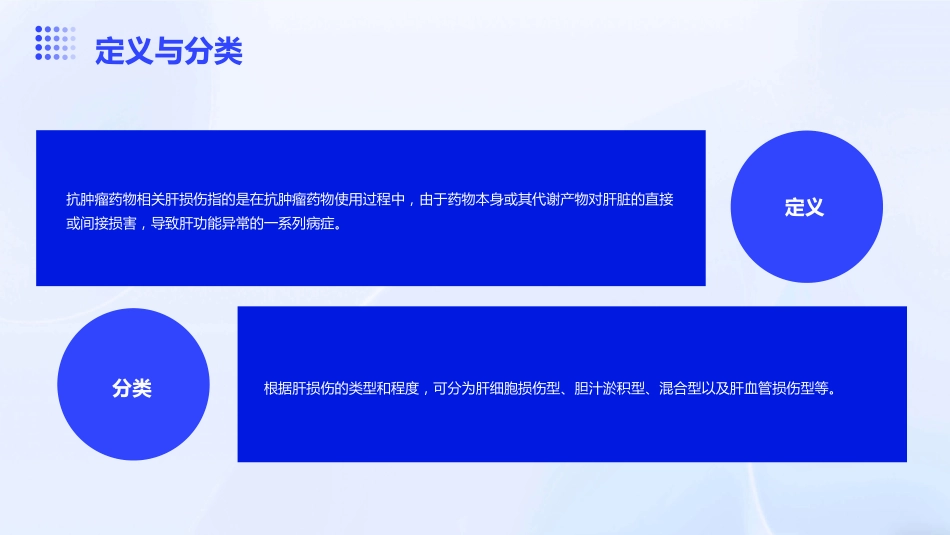 定义与分类

抗肿瘤药物相关肝损伤指的是在抗肿瘤药物使用过程中，由于药物本身或其代谢产物对肝脏的直接或间接损害，导致肝功能异常的一系列病症。

定义

分类

根据肝损伤的类型和程度，可分为肝细胞损伤型、胆汁淤积型、混合型以及肝血管损伤型等。